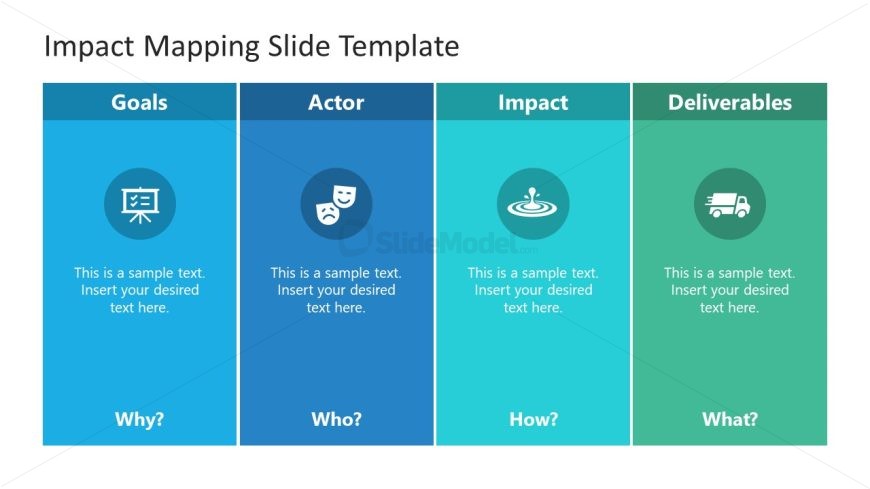 Impact Mapping Slide Template

Goals

This is a sample text. Insert your desired text here.

Why?

Actor

This is a sample text. Insert your desired text here.

Who?

Impact

This is a sample text. Insert your desired text here.

How?

Deliverables

This is a sample text. Insert your desired text here.

What?

SlideModel.com